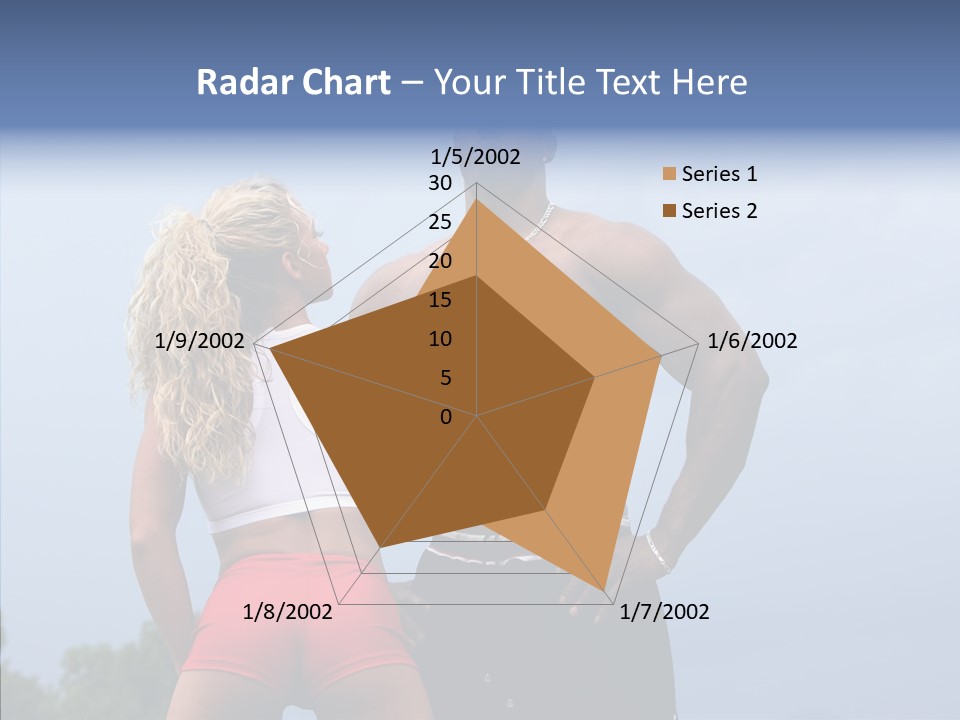 Radar Chart – Your Title Text Here

1/5/2002
30
25
20
15
10
5
0
1/6/2002
1/7/2002
1/8/2002
1/9/2002

Series 1
Series 2